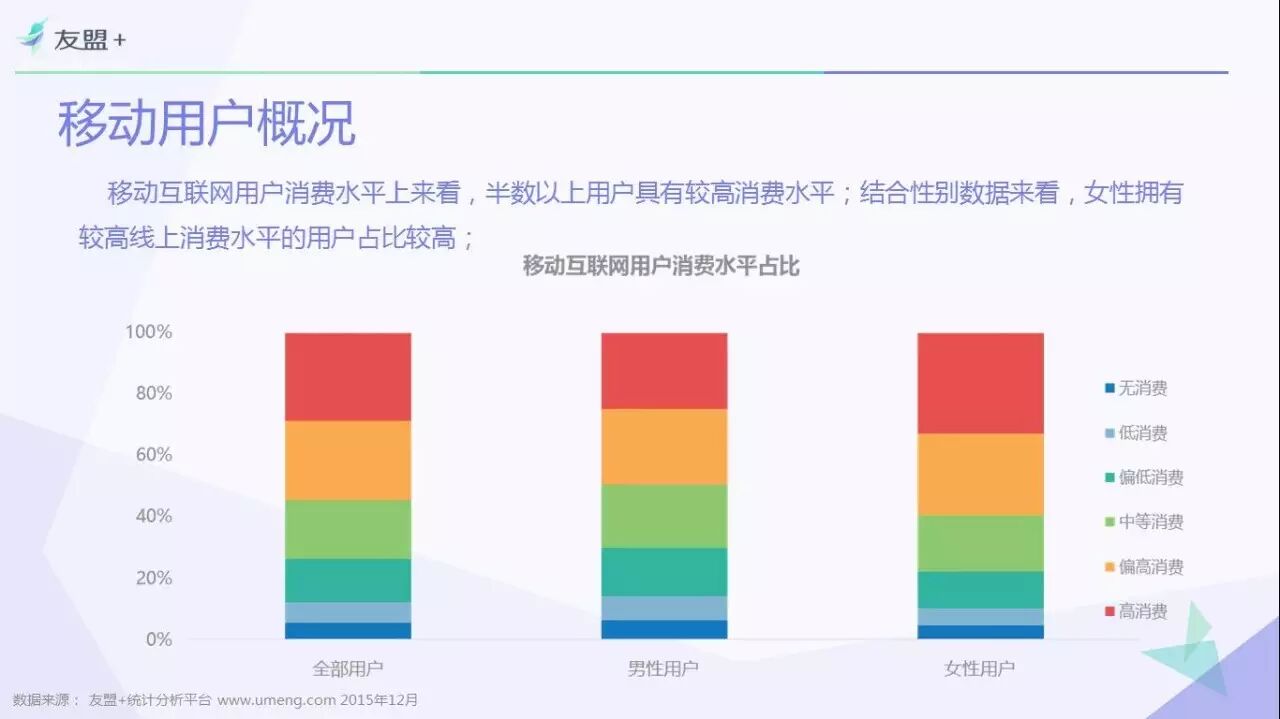 友盟+

移动用户概况

移动互联网用户消费水平上来看，半数以上用户具有较高消费水平；结合性别数据来看，女性拥有较高线上消费水平的用户占比较高；

移动互联网用户消费水平占比

100%
80%
60%
40%
20%
0%

全部用户
男性用户
女性用户

无消费
低消费
偏低消费
中等消费
偏高消费
高消费

数据来源： 友盟+统计分析平台 www.umeng.com 2015年12月